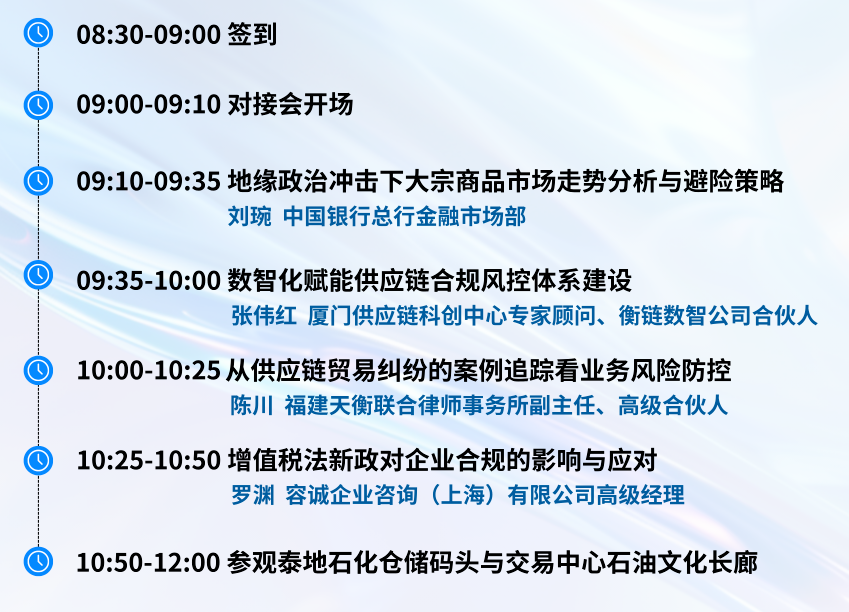 08:30-09:00 签到

09:00-09:10 对接会开场

09:10-09:35 地缘政治冲击下大宗商品市场走势分析与避险策略
刘琬 中国银行总行金融市场部

09:35-10:00 数智化赋能供应链合规风控体系建设
张伟红 厦门供应链科创中心专家顾问、衡链数智公司合伙人

10:00-10:25 从供应链贸易纠纷的案例追踪看业务风险防控
陈川 福建天衡联合律师事务所副主任、高级合伙人

10:25-10:50 增值税法新政对企业合规的影响与应对
罗渊 容诚企业咨询（上海）有限公司高级经理

10:50-12:00 参观泰地石化仓储码头与交易中心石油文化长廊